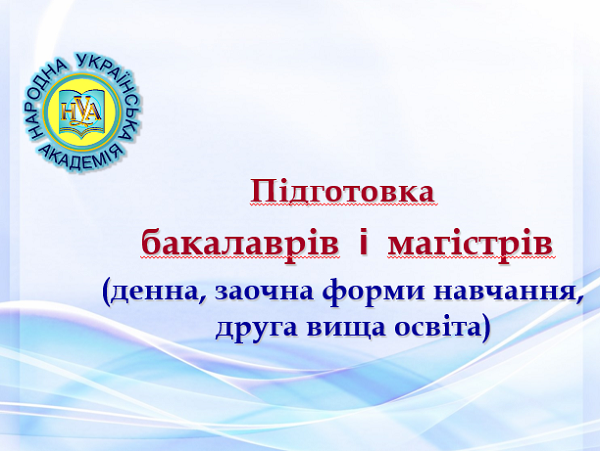 НАРОДНА УКРАЇНСЬКА АКАДЕМІЯ

НУА

Підготовка

бакалаврів і магістрів

(денна, заочна форми навчання, друга вища освіта)